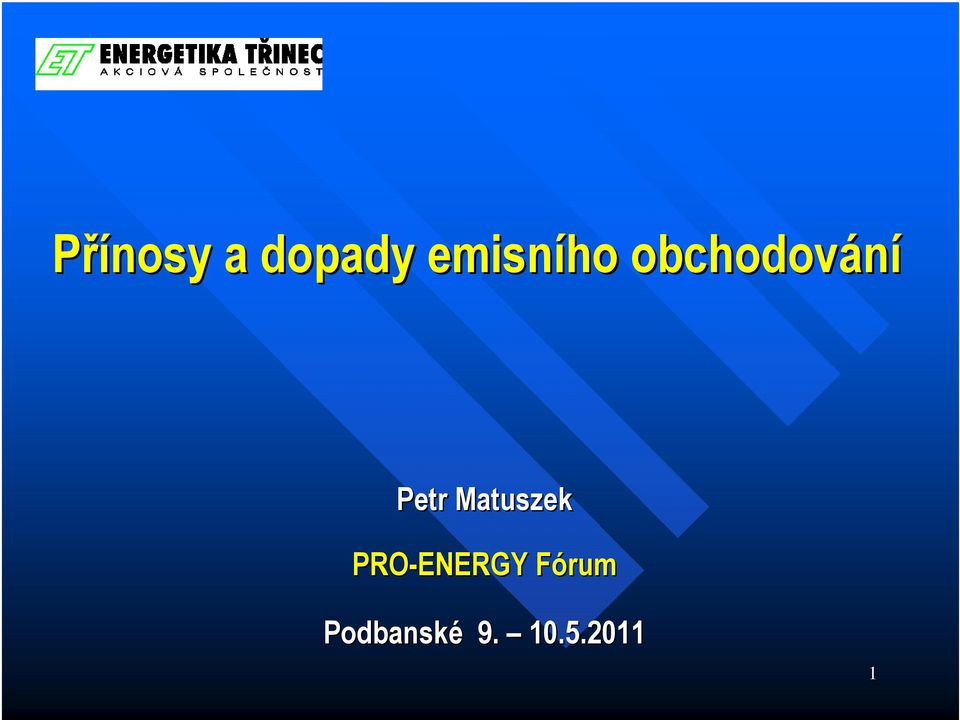 ET ENERGETIKA TŘINEC
AKCIOVÁ SPOLEČNOST

Přínosy a dopady emisního obchodování

Petr Matuszek

PRO-ENERGY Fórum

Podbanské 9. – 10.5.2011

1